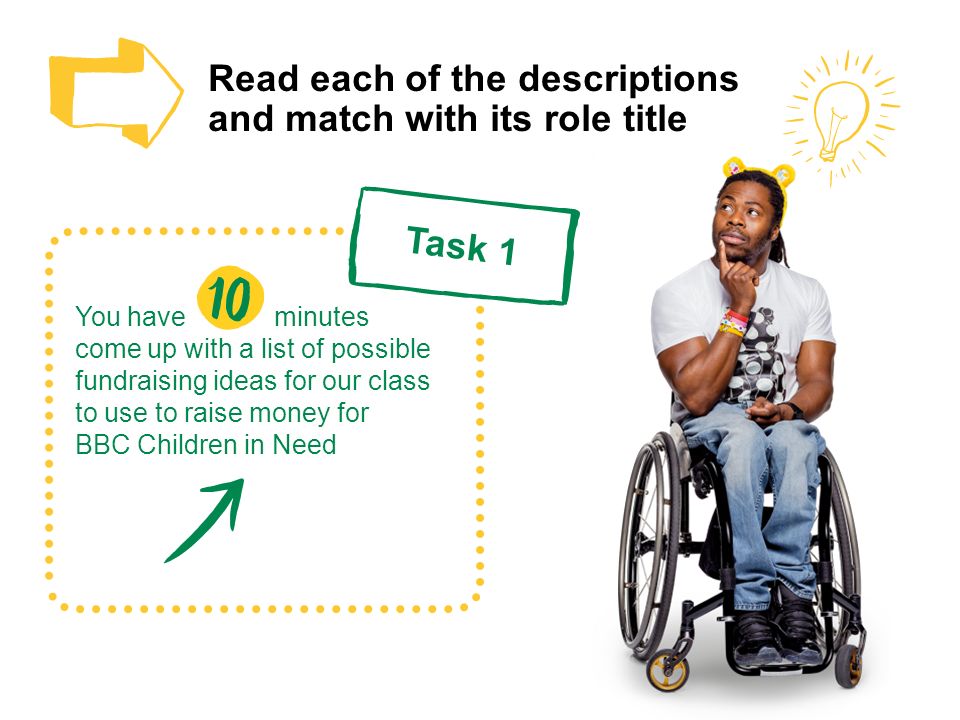 Read each of the descriptions and match with its role title

Task 1

You have 10 minutes come up with a list of possible fundraising ideas for our class to use to raise money for BBC Children in Need